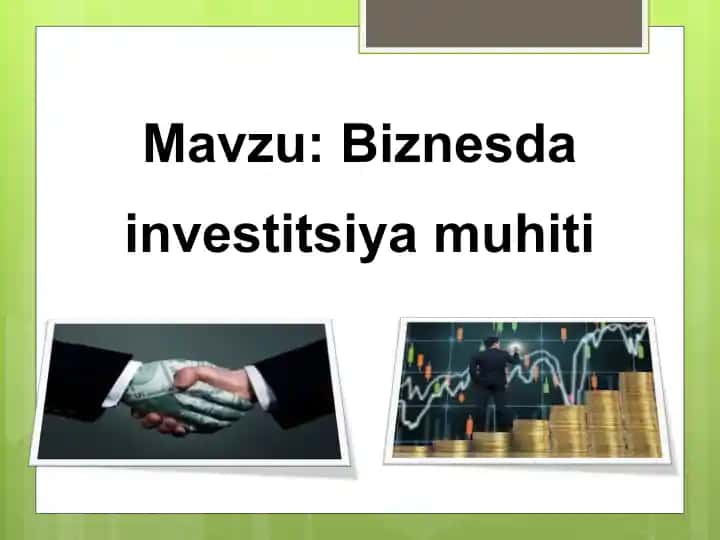 Mavzu: Biznesda investitsiya muhiti